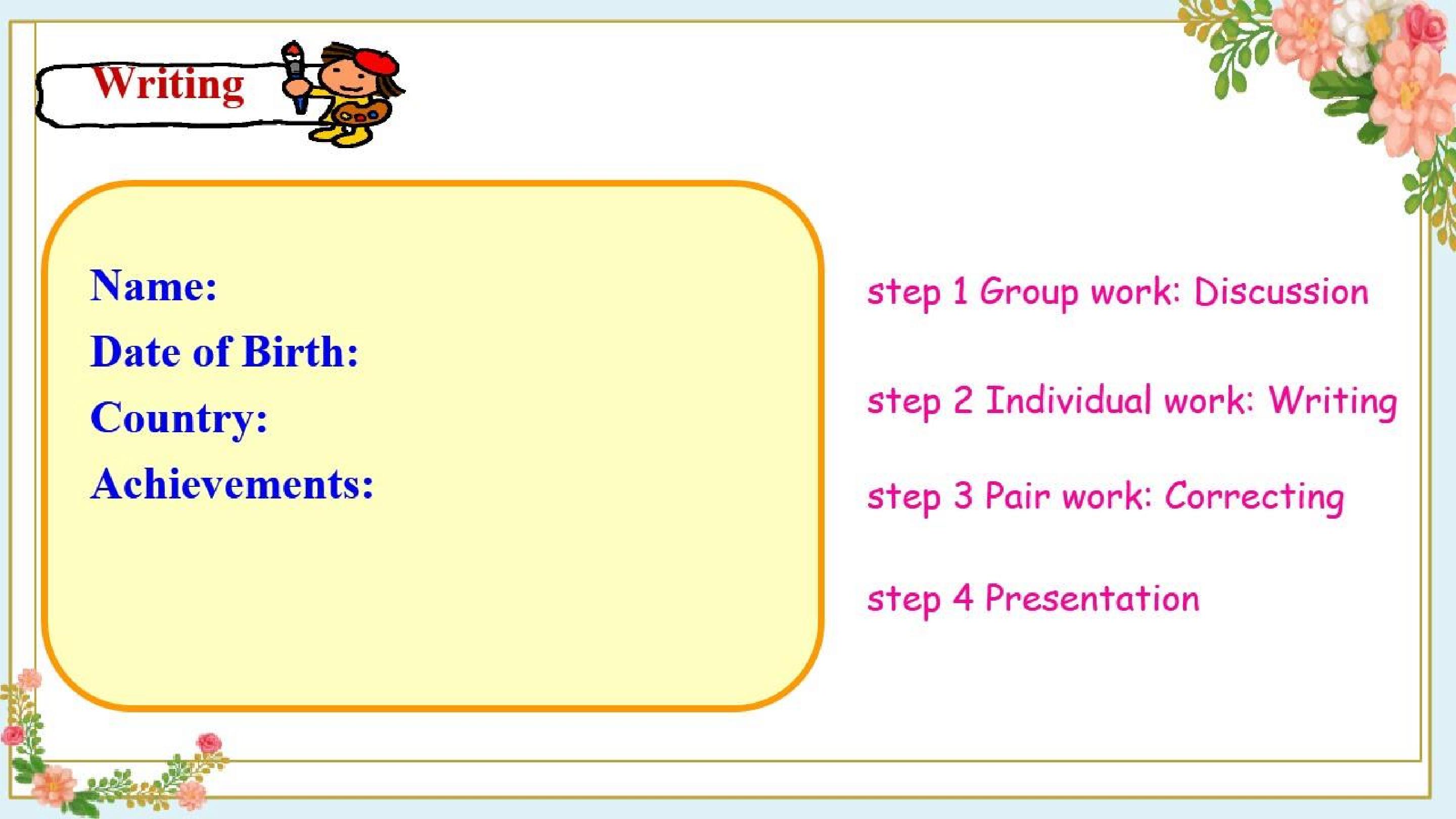 Writing

Name:
Date of Birth:
Country:
Achievements:

step 1 Group work: Discussion

step 2 Individual work: Writing

step 3 Pair work: Correcting

step 4 Presentation